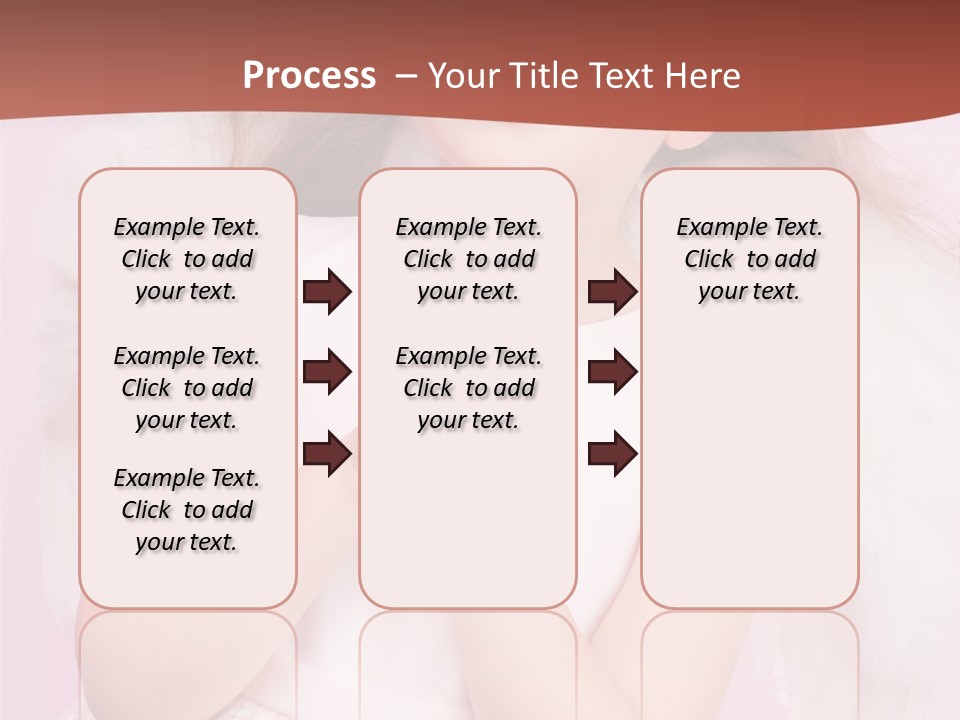 Process – Your Title Text Here

Example Text. Click to add your text.

Example Text. Click to add your text.

Example Text. Click to add your text.

Example Text. Click to add your text.

Example Text. Click to add your text.

Example Text. Click to add your text.